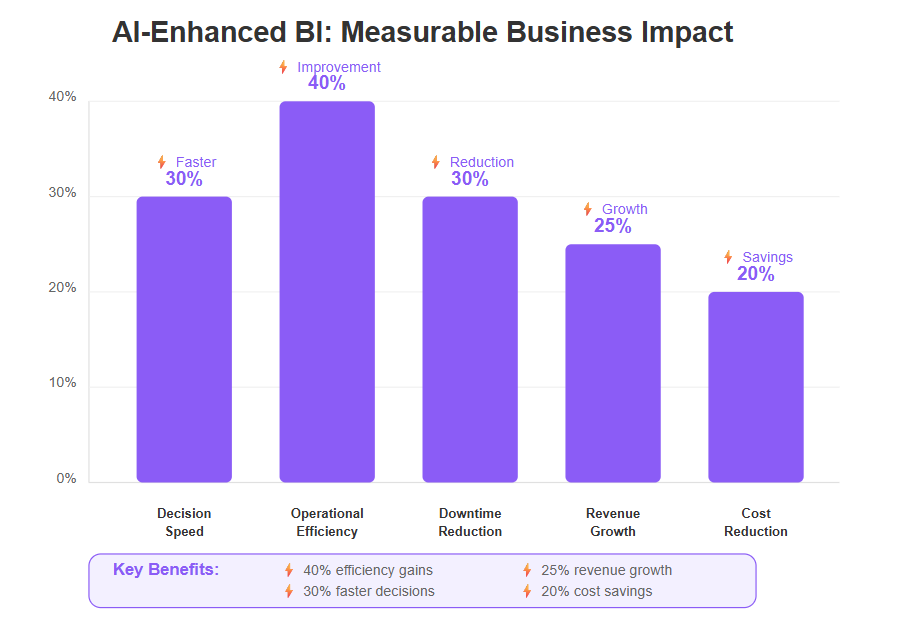 AI-Enhanced BI: Measurable Business Impact

40%
30%
20%
10%
0%

Faster
30%

Improvement
40%

Reduction
30%

Growth
25%

Savings
20%

Decision Speed

Operational Efficiency

Downtime Reduction

Revenue Growth

Cost Reduction

Key Benefits:
40% efficiency gains
30% faster decisions
25% revenue growth
20% cost savings